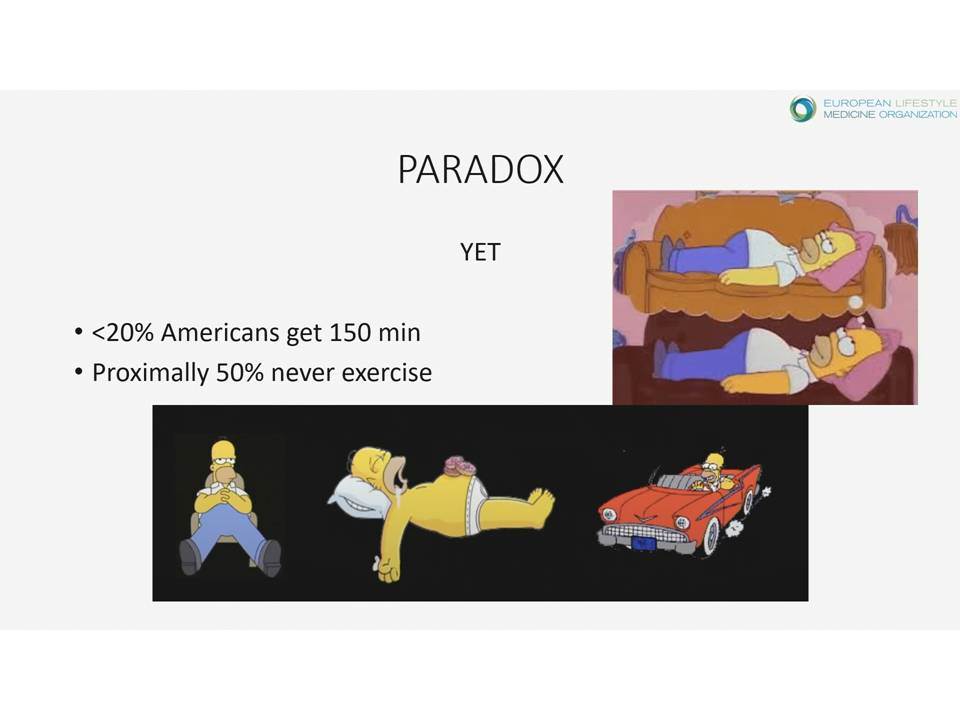 EUROPEAN LIFESTYLE MEDICINE ORGANIZATION

PARADOX

YET

• <20% Americans get 150 min
• Proximally 50% never exercise